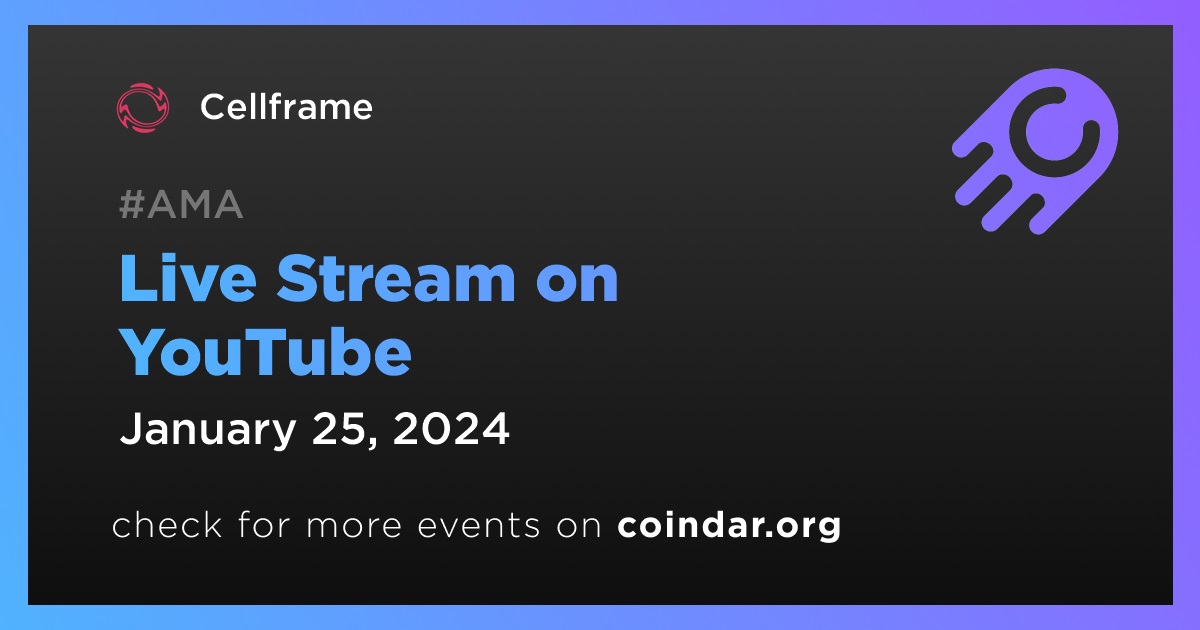 Cellframe

#AMA

Live Stream on YouTube

January 25, 2024

check for more events on coindar.org